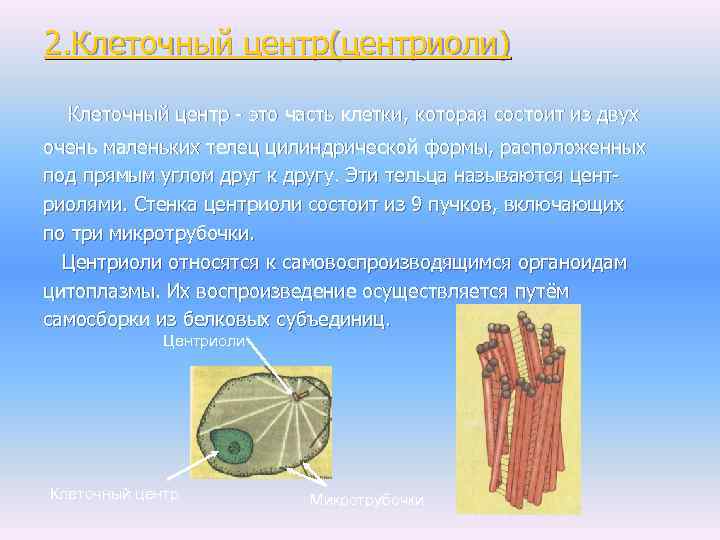 2.Клеточный центр(центриоли)

Клеточный центр - это часть клетки, которая состоит из двух очень маленьких телец цилиндрической формы, расположенных под прямым углом друг к другу. Эти тельца называются центриолями. Стенка центриоли состоит из 9 пучков, включающих по три микротрубочки.

Центриоли относятся к самовоспроизводящимся органоидам цитоплазмы. Их воспроизведение осуществляется путём самосборки из белковых субъединиц.

Центриоли

Клеточный центр

Микротрубочки